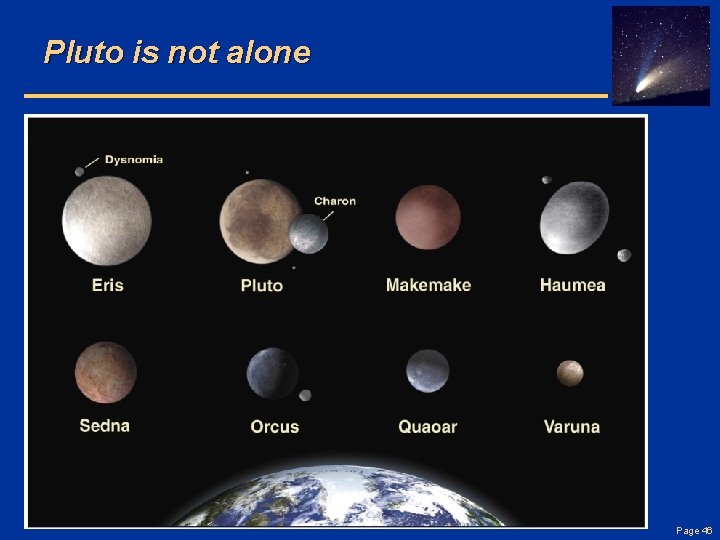 Pluto is not alone

Dysnomia

Charon

Eris

Pluto

Makemake

Haumea

Sedna

Orcus

Quaoar

Varuna

Page 46